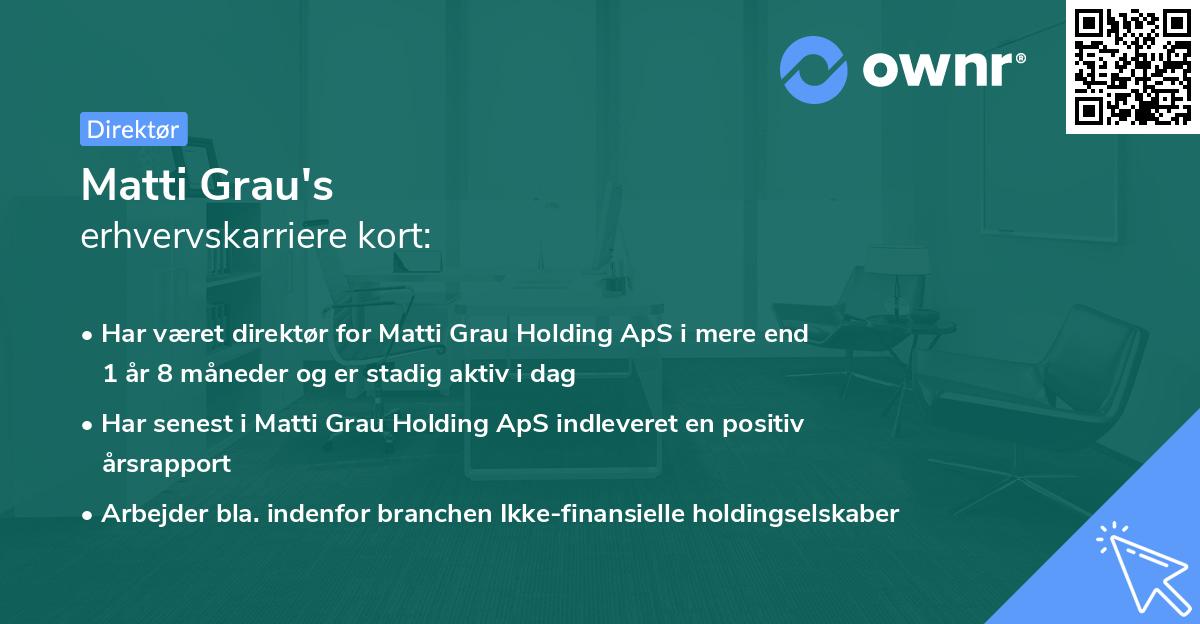 ownr®

Direktør

Matti Grau's
erhvervskarriere kort:

• Har været direktør for Matti Grau Holding ApS i mere end 1 år 8 måneder og er stadig aktiv i dag
• Har senest i Matti Grau Holding ApS indleveret en positiv årsrapport
• Arbejder bla. indenfor branchen Ikke-finansielle holdingselskaber